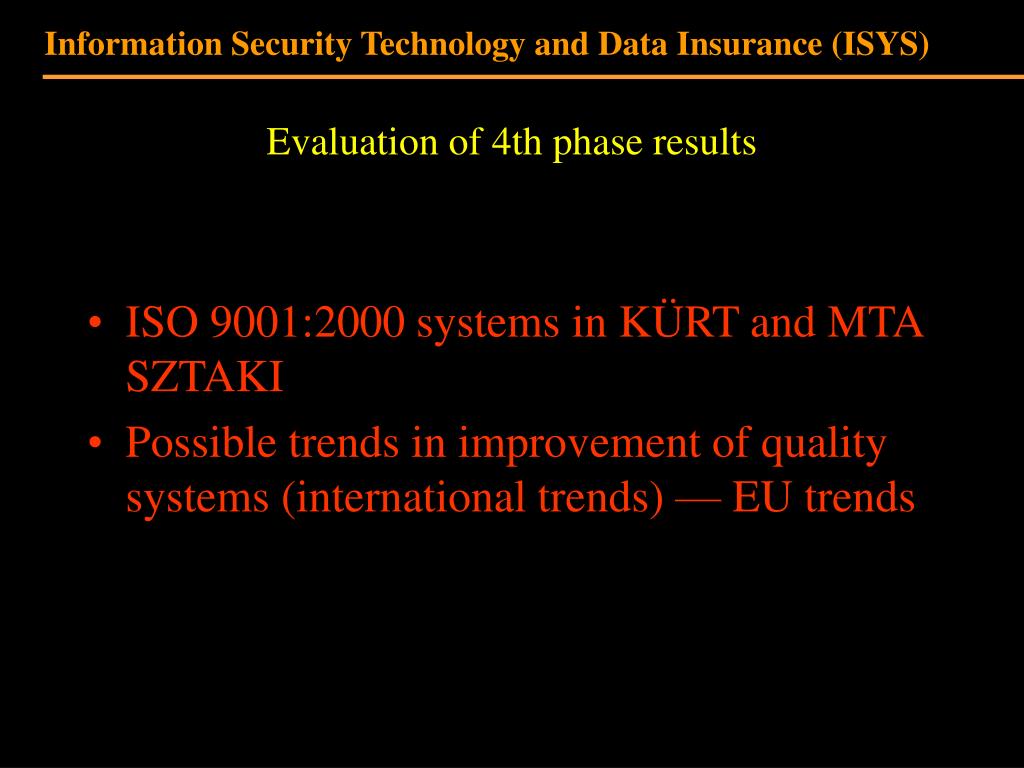 Information Security Technology and Data Insurance (ISYS)

Evaluation of 4th phase results

• ISO 9001:2000 systems in KÜRT and MTA SZTAKI
• Possible trends in improvement of quality systems (international trends) — EU trends